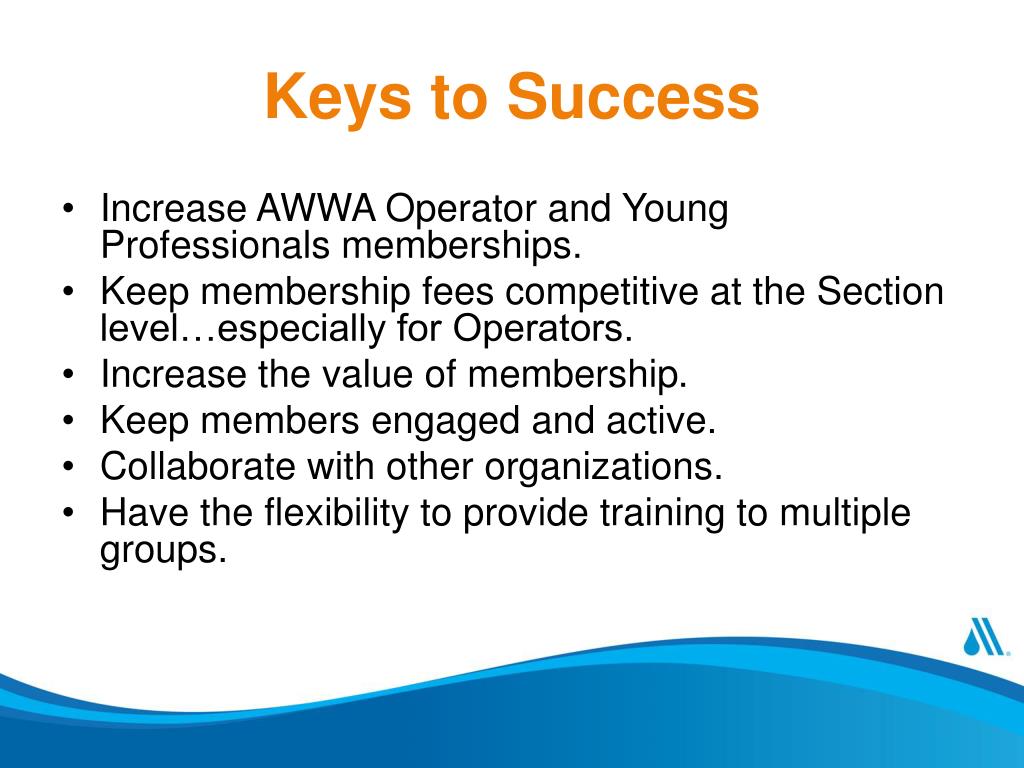 Keys to Success

• Increase AWWA Operator and Young Professionals memberships.
• Keep membership fees competitive at the Section level…especially for Operators.
• Increase the value of membership.
• Keep members engaged and active.
• Collaborate with other organizations.
• Have the flexibility to provide training to multiple groups.